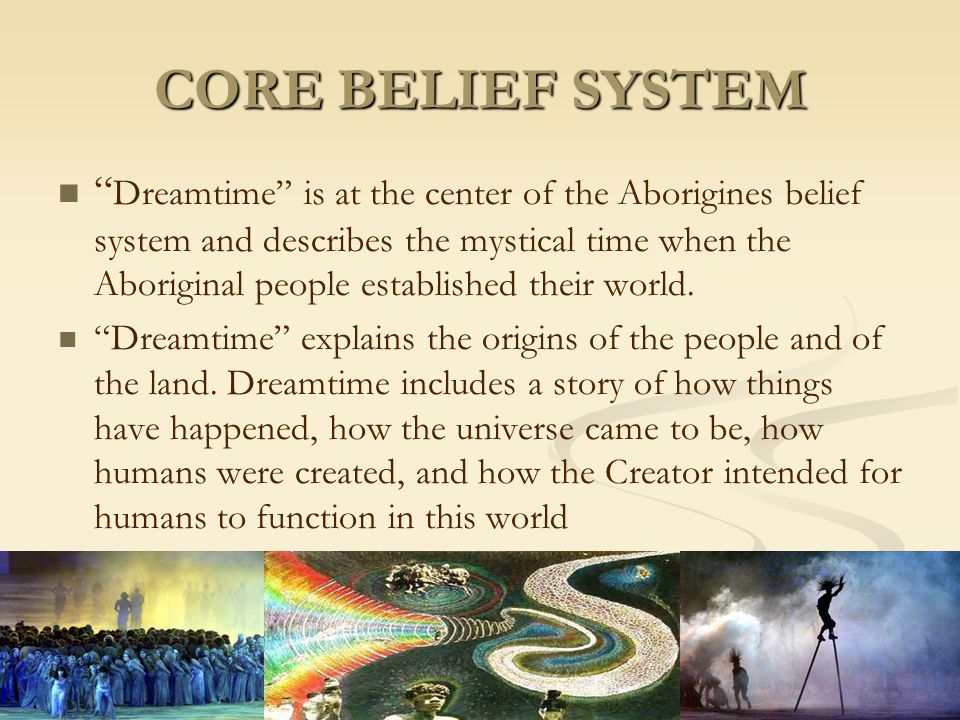 CORE BELIEF SYSTEM

■ “Dreamtime” is at the center of the Aborigines belief system and describes the mystical time when the Aboriginal people established their world.

■ “Dreamtime” explains the origins of the people and of the land. Dreamtime includes a story of how things have happened, how the universe came to be, how humans were created, and how the Creator intended for humans to function in this world